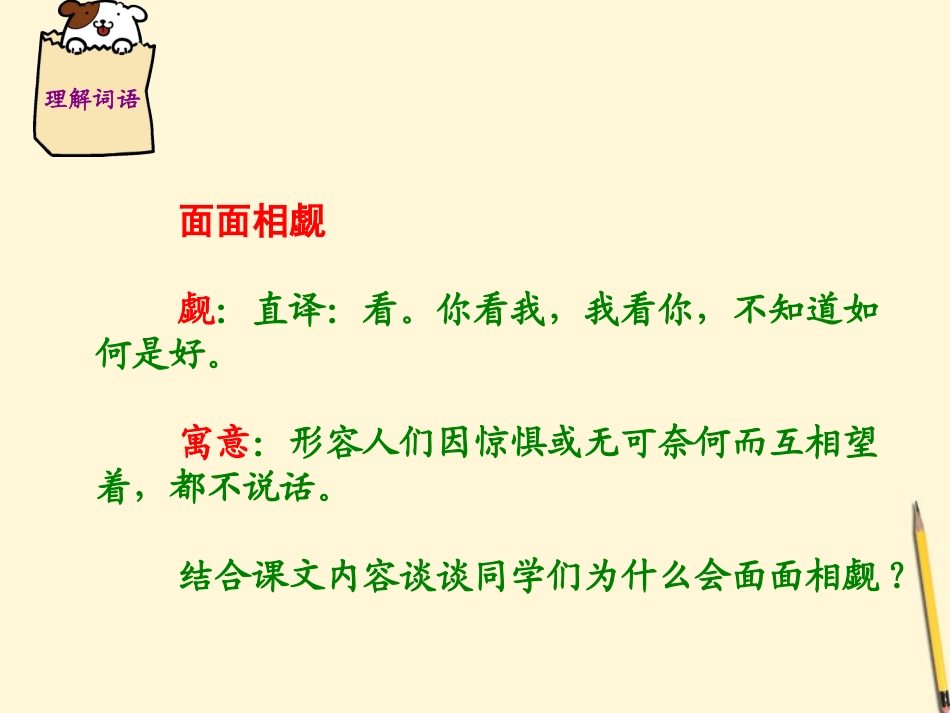 理解词语

面面相觑

觑：直译：看。你看我，我看你，不知道如何是好。

寓意：形容人们因惊惧或无可奈何而互相望着，都不说话。

结合课文内容谈谈同学们为什么会面面相觑？